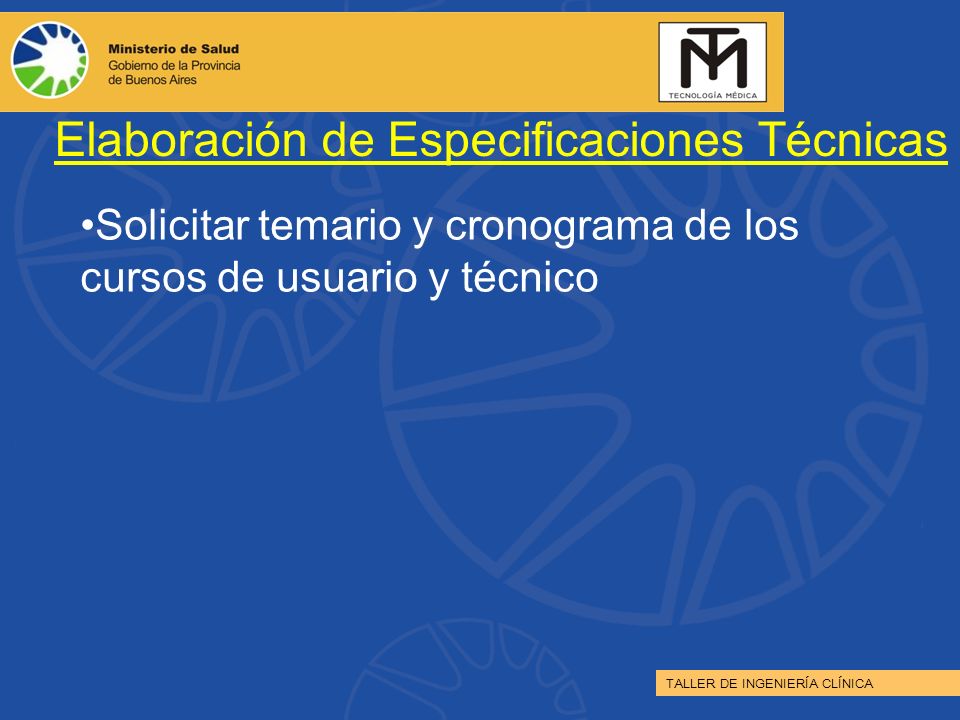 Ministerio de Salud
Gobierno de la Provincia de Buenos Aires

TM
TECNOLOGÍA MÉDICA

Elaboración de Especificaciones Técnicas

•Solicitar temario y cronograma de los cursos de usuario y técnico

TALLER DE INGENIERÍA CLÍNICA